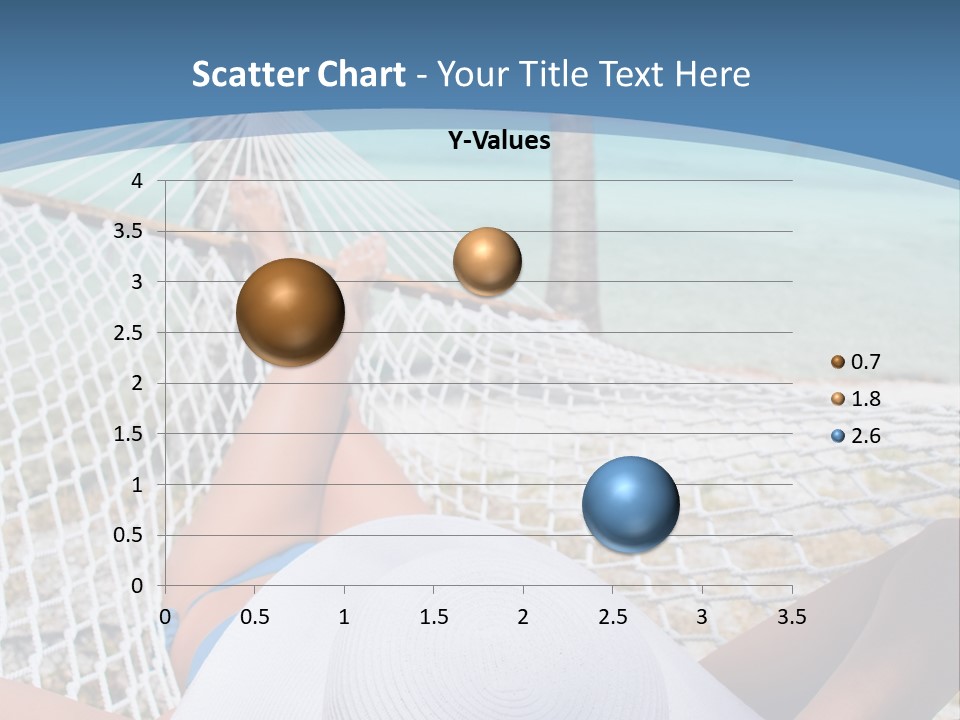 Scatter Chart - Your Title Text Here

Y-Values

4
3.5
3
2.5
2
1.5
1
0.5
0

0 0.5 1 1.5 2 2.5 3 3.5

0.7
1.8
2.6